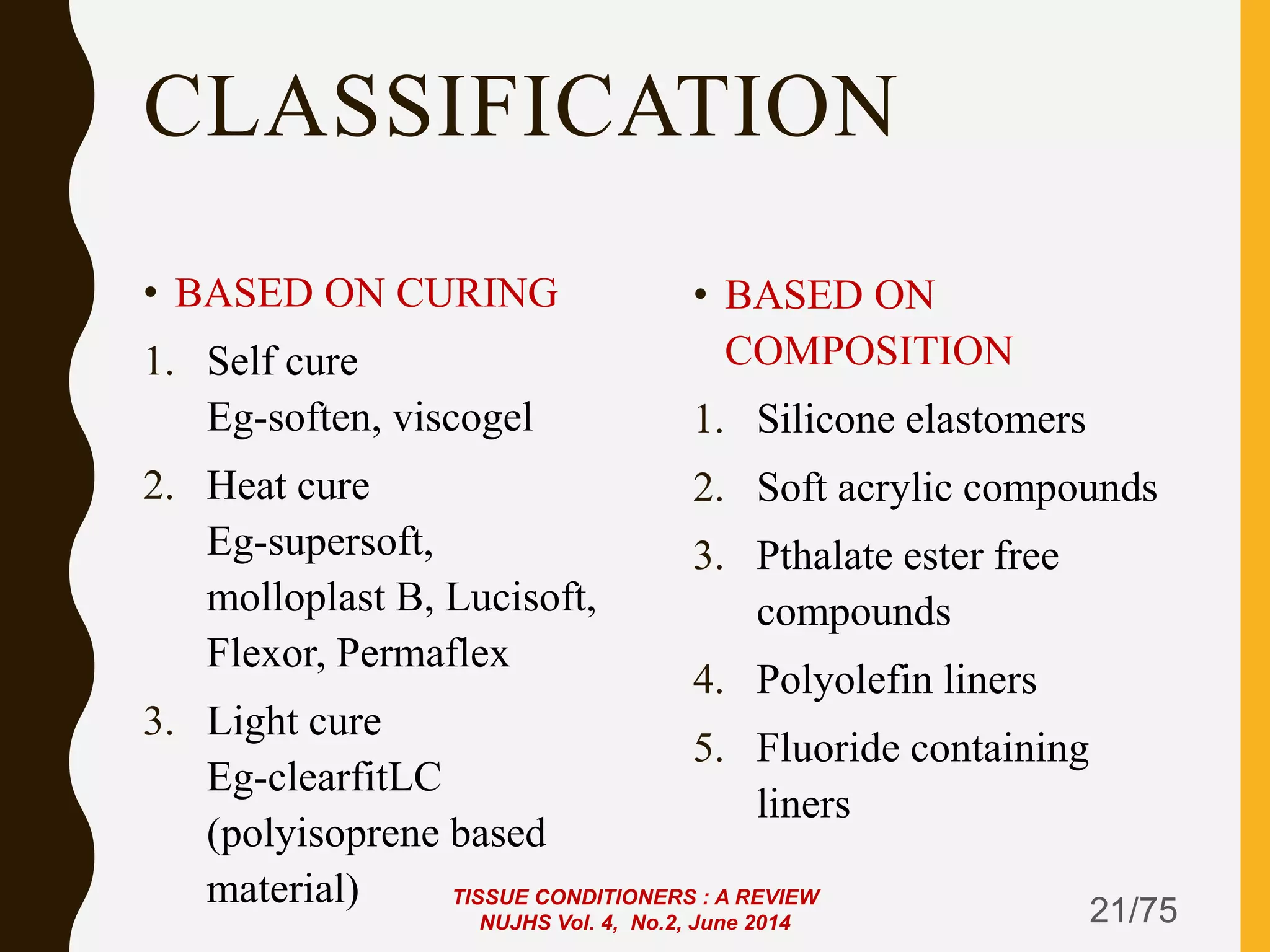 CLASSIFICATION

• BASED ON CURING

1. Self cure
Eg-soften, viscogel

2. Heat cure
Eg-supersoft, molloplast B, Lucisoft, Flexor, Permaflex

3. Light cure
Eg-clearfitLC (polyisoprene based material)

• BASED ON COMPOSITION

1. Silicone elastomers

2. Soft acrylic compounds

3. Pthalate ester free compounds

4. Polyolefin liners

5. Fluoride containing liners

TISSUE CONDITIONERS : A REVIEW
NUJHS Vol. 4, No.2, June 2014

21/75